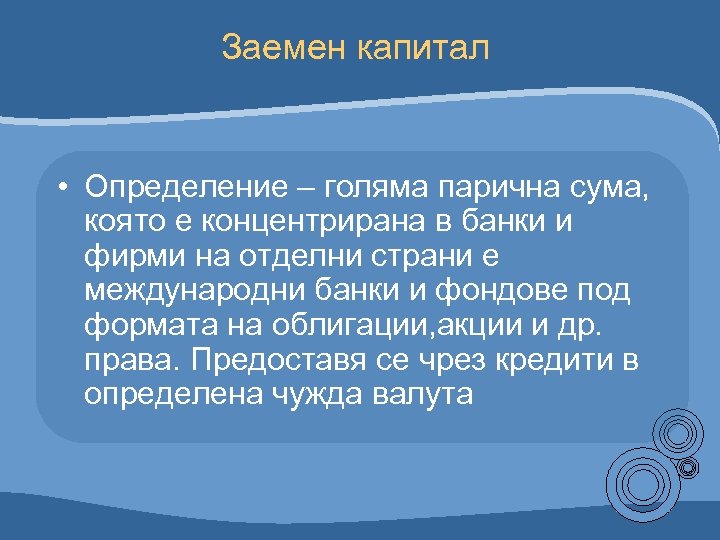 Заемен капитал

• Определение – голяма парична сума, която е концентрирана в банки и фирми на отделни страни е международни банки и фондове под формата на облигации,акции и др. права. Предоставя се чрез кредити в определена чужда валута